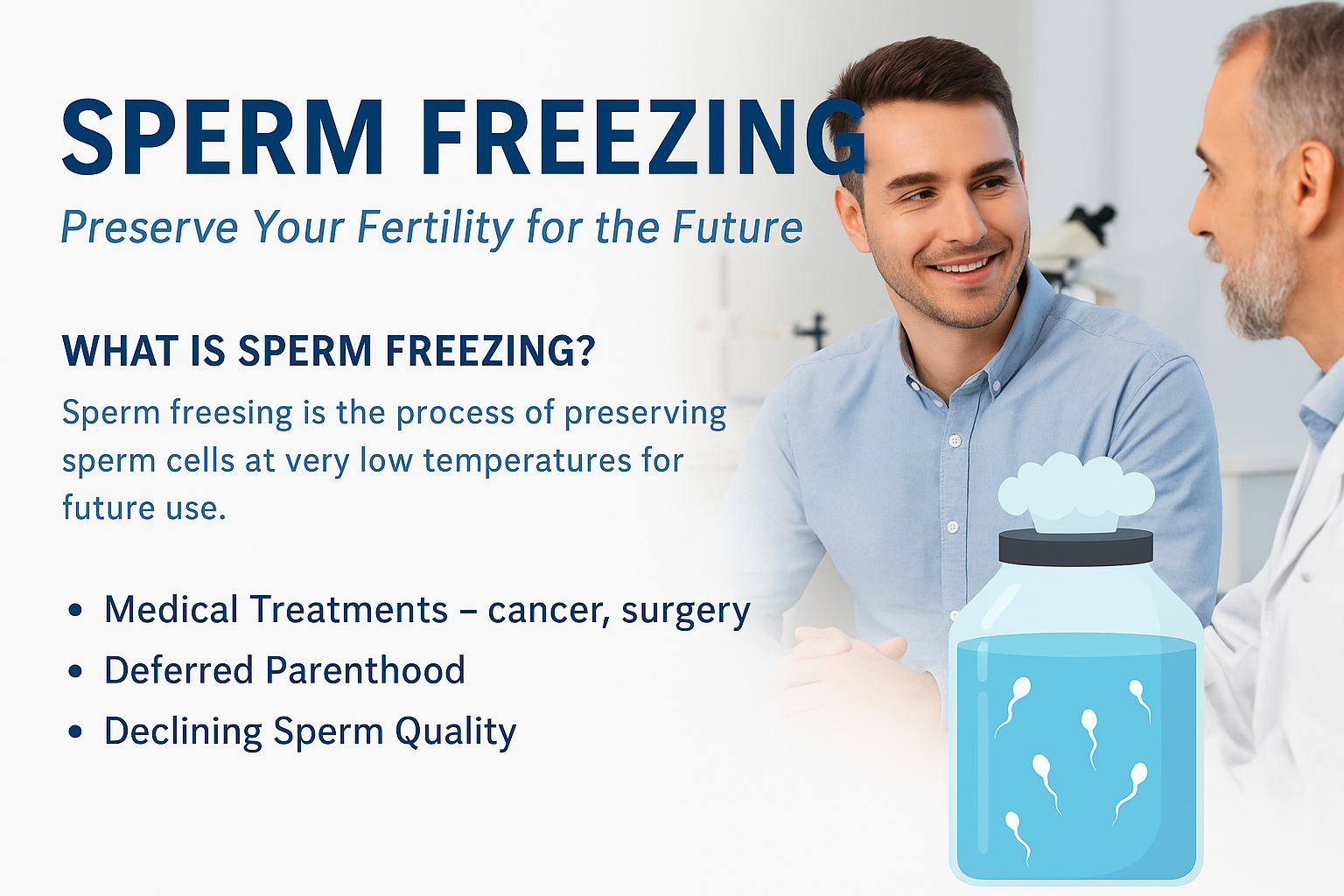 SPERM FREEZING
Preserve Your Fertility for the Future

WHAT IS SPERM FREEZING?
Sperm freesing is the process of preserving sperm cells at very low temperatures for future use.

• Medical Treatments – cancer, surgery
• Deferred Parenthood
• Declining Sperm Quality